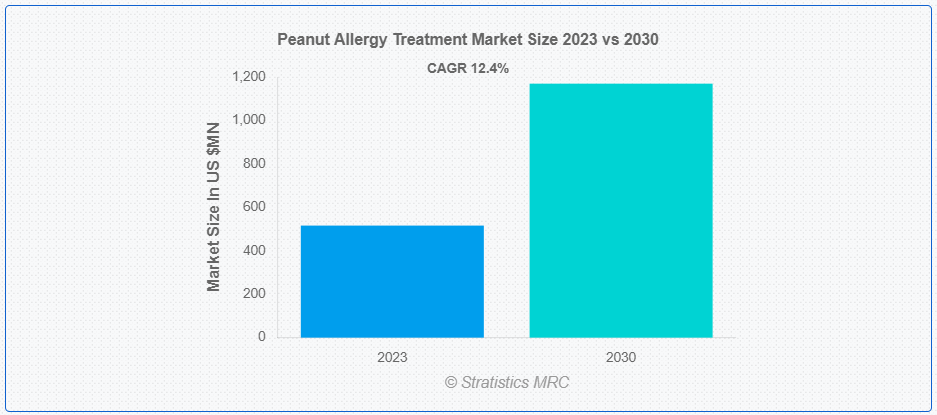 Peanut Allergy Treatment Market Size 2023 vs 2030

CAGR 12.4%

Market Size In US $MN

1,200
1,000
800
600
400
200
0

2023
2030

© Stratistics MRC